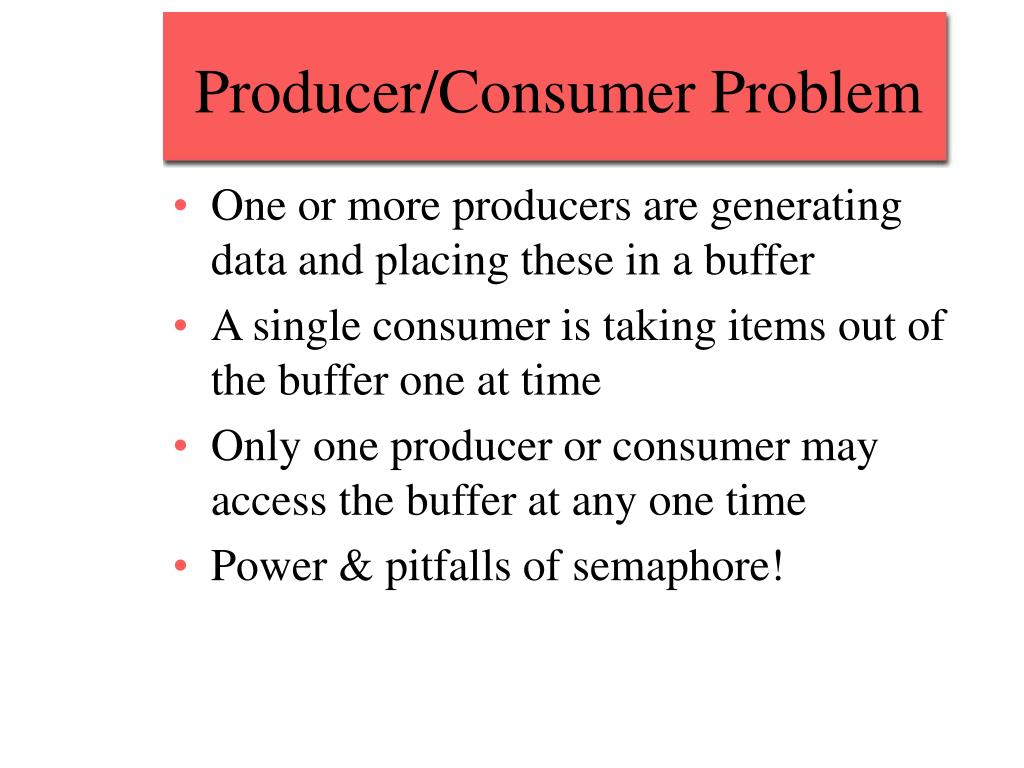 Producer/Consumer Problem

• One or more producers are generating data and placing these in a buffer
• A single consumer is taking items out of the buffer one at time
• Only one producer or consumer may access the buffer at any one time
• Power & pitfalls of semaphore!